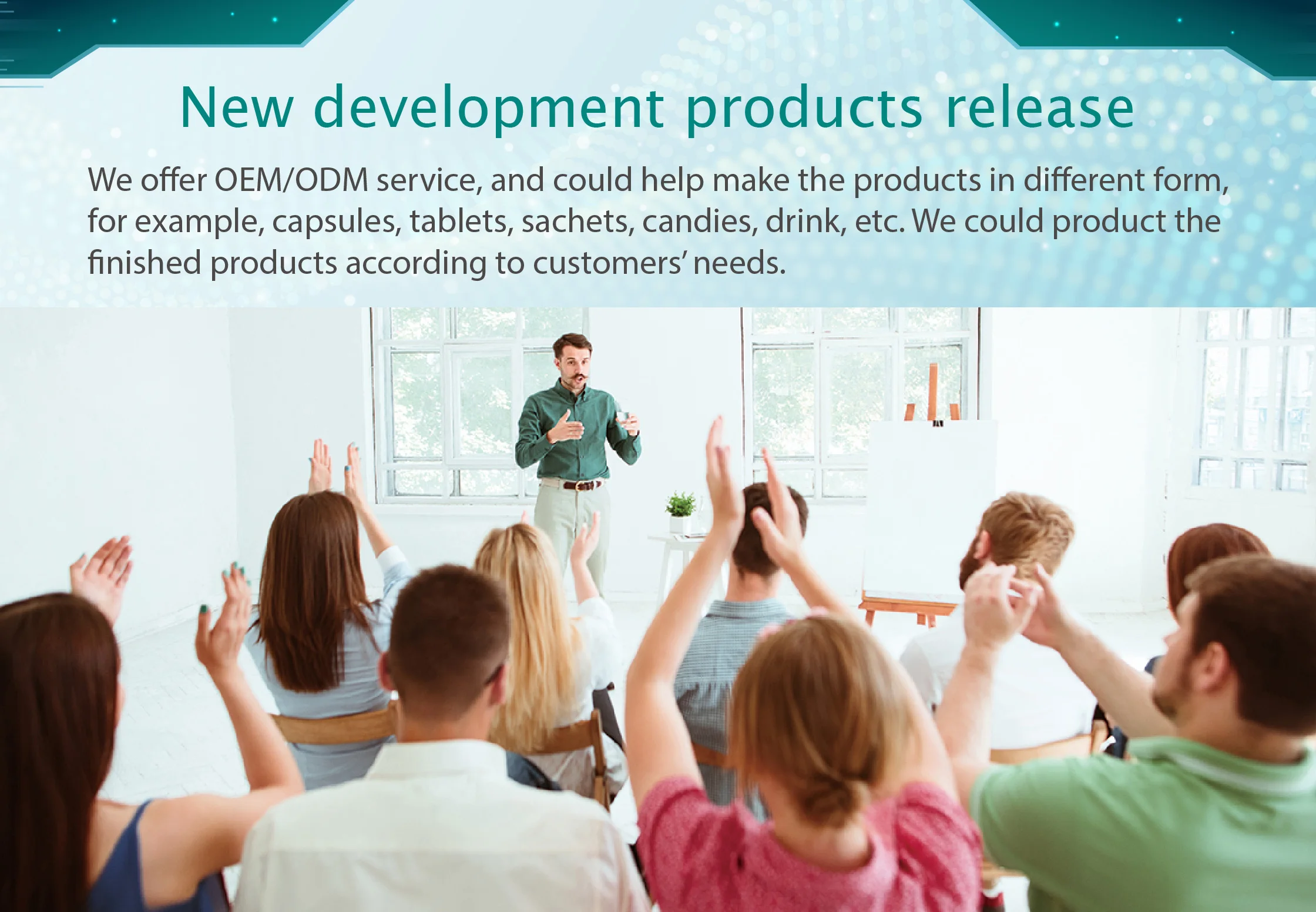 New development products release

We offer OEM/ODM service, and could help make the products in different form, for example, capsules, tablets, sachets, candies, drink, etc. We could product the finished products according to customers' needs.